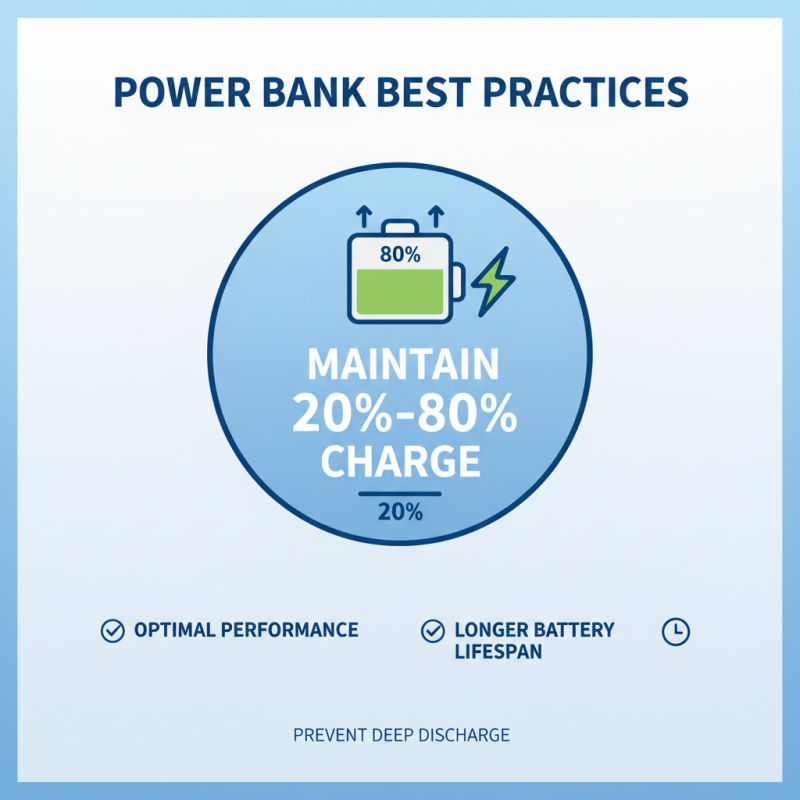 POWER BANK BEST PRACTICES

80%

MAINTAIN 20%-80% CHARGE

20%

OPTIMAL PERFORMANCE

LONGER BATTERY LIFESPAN

PREVENT DEEP DISCHARGE